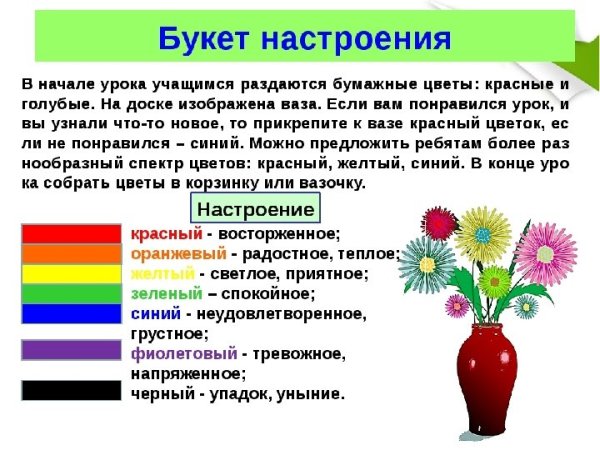 Букет настроения

В начале урока учащимся раздаются бумажные цветы: красные и голубые. На доске изображена ваза. Если вам понравился урок, и вы узнали что-то новое, то прикрепите к вазе красный цветок, ес ли не понравился – синий. Можно предложить ребятам более раз нообразный спектр цветов: красный, желтый, синий. В конце уро ка собрать цветы в корзинку или вазочку.

Настроение

красный - восторженное;
оранжевый - радостное, теплое;
желтый - светлое, приятное;
зеленый – спокойное;
синий - неудовлетворенное, грустное;
фиолетовый - тревожное, напряженное;
черный - упадок, уныние.